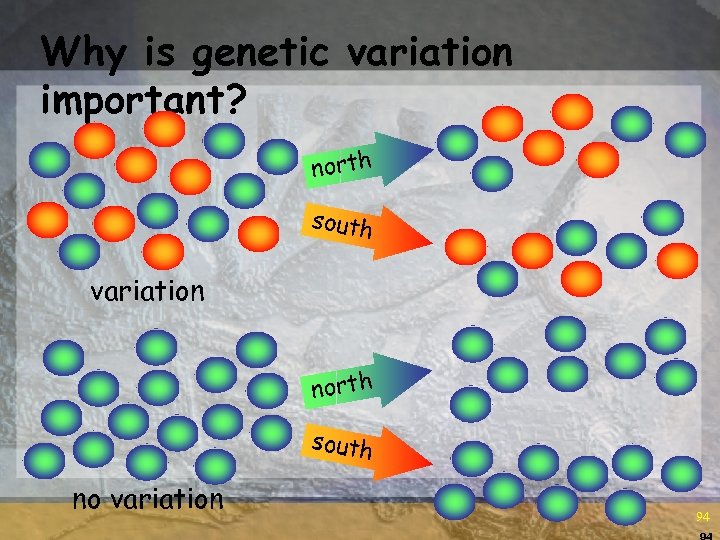 Why is genetic variation important?

north

south

variation

north

south

no variation

94

94